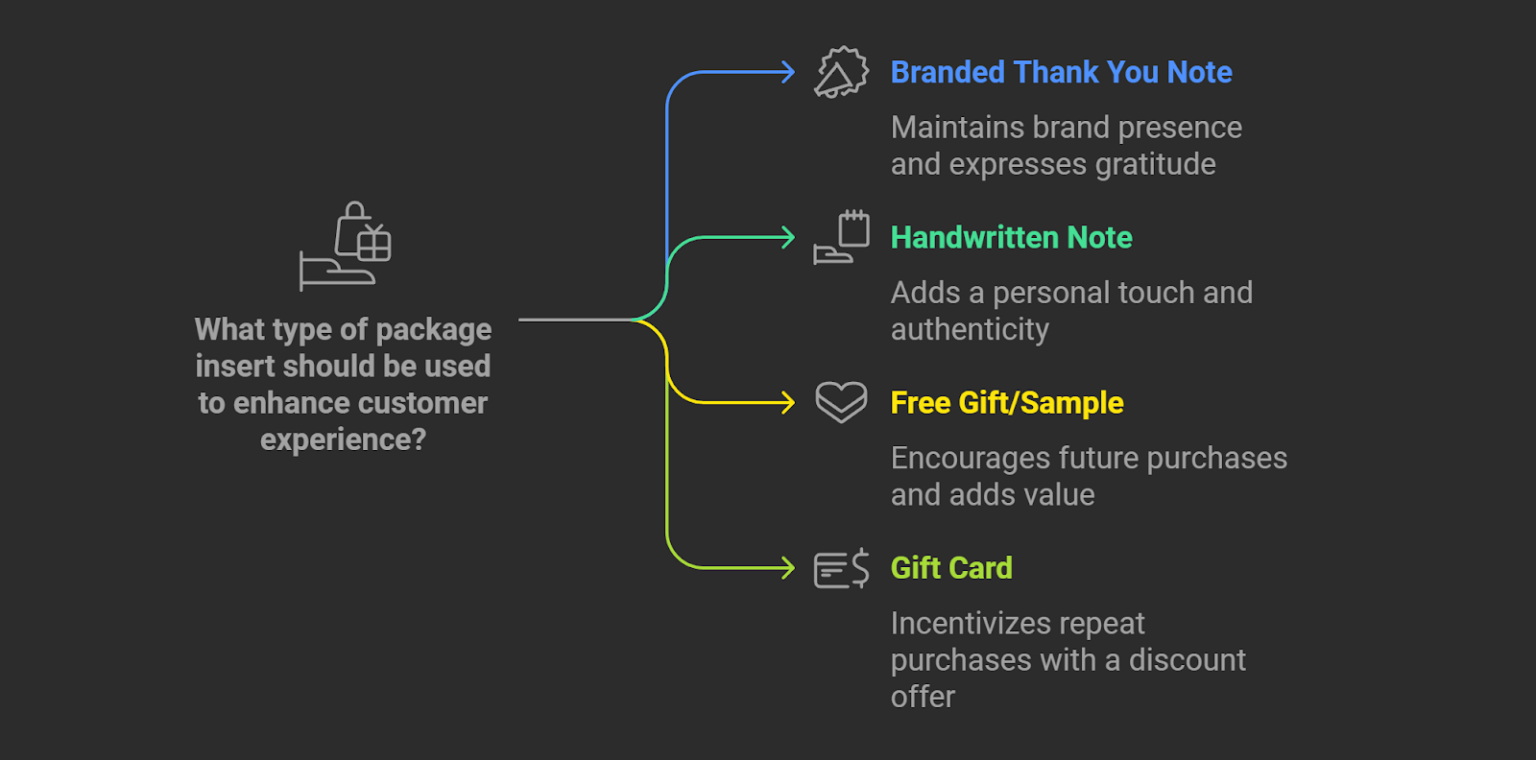 What type of package insert should be used to enhance customer experience?

Branded Thank You Note

Maintains brand presence and expresses gratitude

Handwritten Note

Adds a personal touch and authenticity

Free Gift/Sample

Encourages future purchases and adds value

Gift Card

Incentivizes repeat purchases with a discount offer